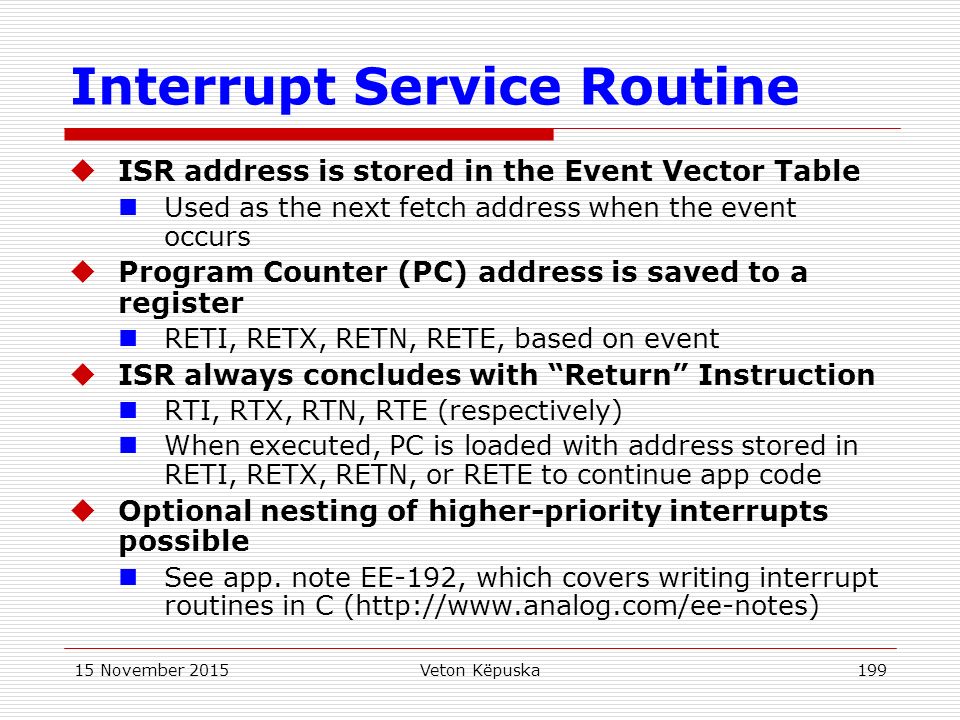 Interrupt Service Routine

ISR address is stored in the Event Vector Table

Used as the next fetch address when the event occurs

Program Counter (PC) address is saved to a register

RETI, RETX, RETN, RETE, based on event

ISR always concludes with “Return” Instruction

RTI, RTX, RTN, RTE (respectively)

When executed, PC is loaded with address stored in RETI, RETX, RETN, or RETE to continue app code

Optional nesting of higher-priority interrupts possible

See app. note EE-192, which covers writing interrupt routines in C (http://www.analog.com/ee-notes)

15 November 2015

Veton Këpuska

199